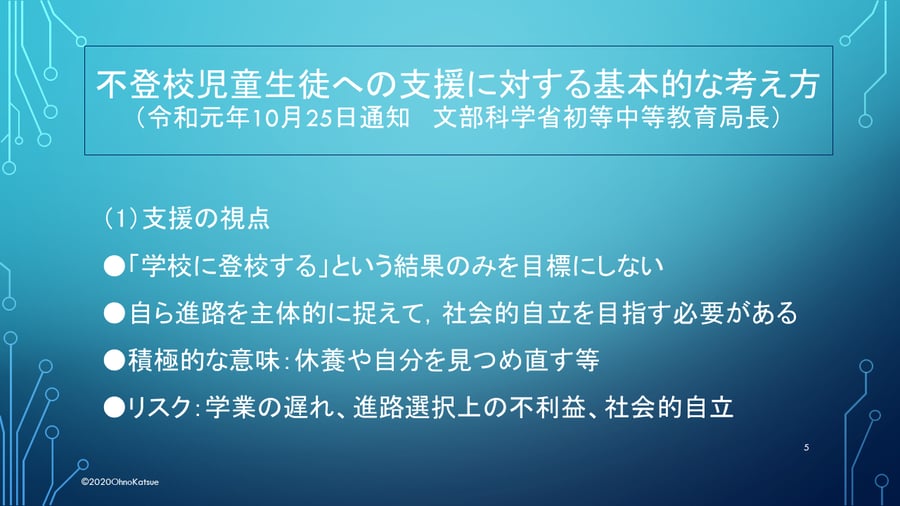 不登校児童生徒への支援に対する基本的な考え方
（令和元年10月25日通知　文部科学省初等中等教育局長）

（1）支援の視点

●「学校に登校する」という結果のみを目標にしない

●自ら進路を主体的に捉えて，社会的自立を目指す必要がある

●積極的な意味：休養や自分を見つめ直す等

●リスク：学業の遅れ、進路選択上の不利益、社会的自立

5

©2020OhnoKatsue